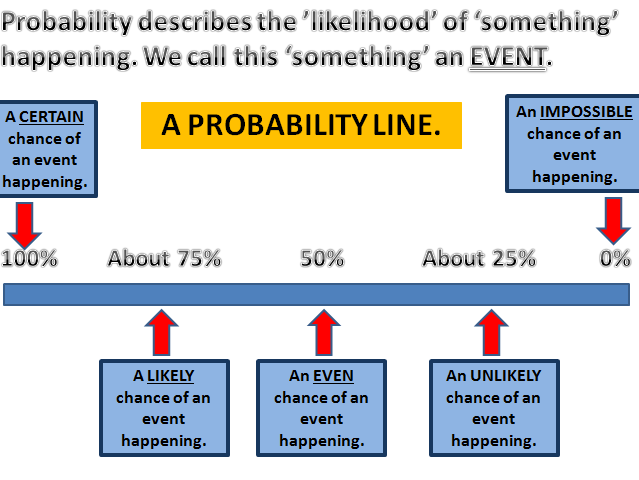 Probability describes the 'likelihood' of 'something' happening. We call this 'something' an EVENT.

A CERTAIN chance of an event happening.

A PROBABILITY LINE.

An IMPOSSIBLE chance of an event happening.

100%

About 75%

50%

About 25%

0%

A LIKELY chance of an event happening.

An EVEN chance of an event happening.

An UNLIKELY chance of an event happening.